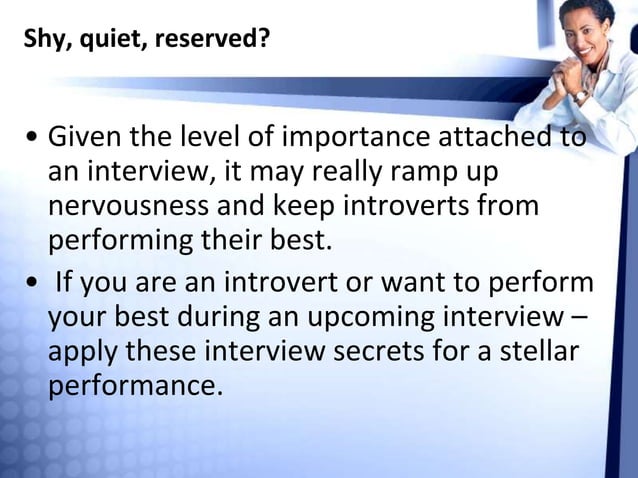 Shy, quiet, reserved?

• Given the level of importance attached to an interview, it may really ramp up nervousness and keep introverts from performing their best.

• If you are an introvert or want to perform your best during an upcoming interview – apply these interview secrets for a stellar performance.